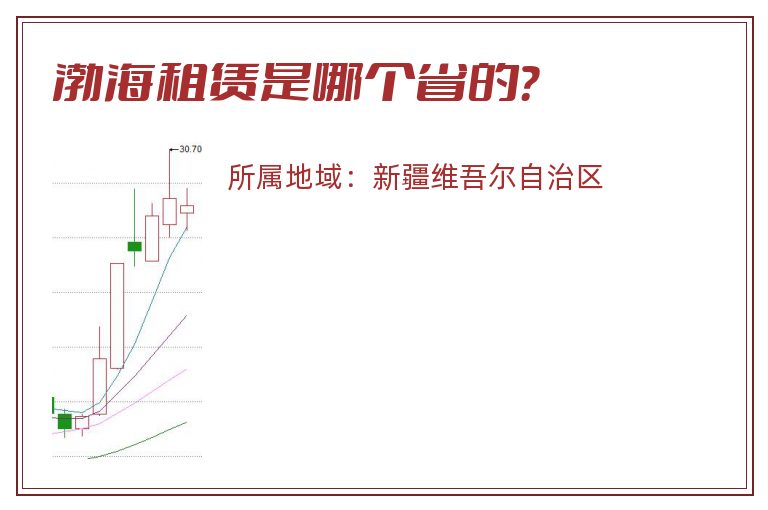 渤海租赁是哪个省的?

30.70

所属地域：新疆维吾尔自治区